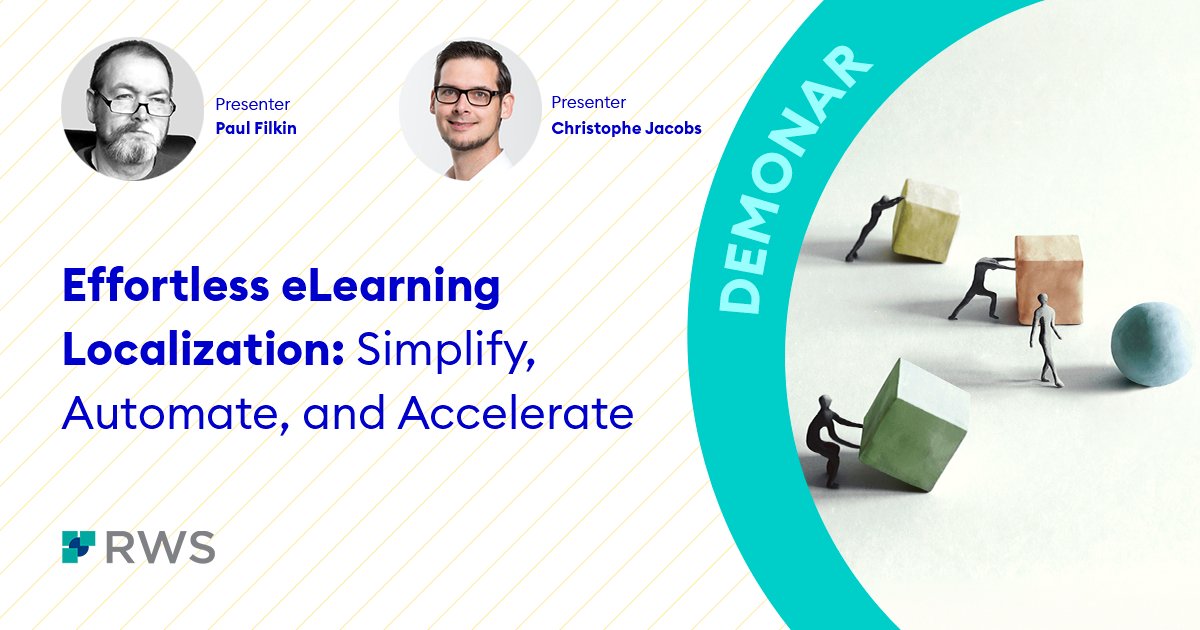 Presenter
Paul Filkin

Presenter
Christophe Jacobs

DEMONAR

Effortless eLearning Localization: Simplify, Automate, and Accelerate

RWS